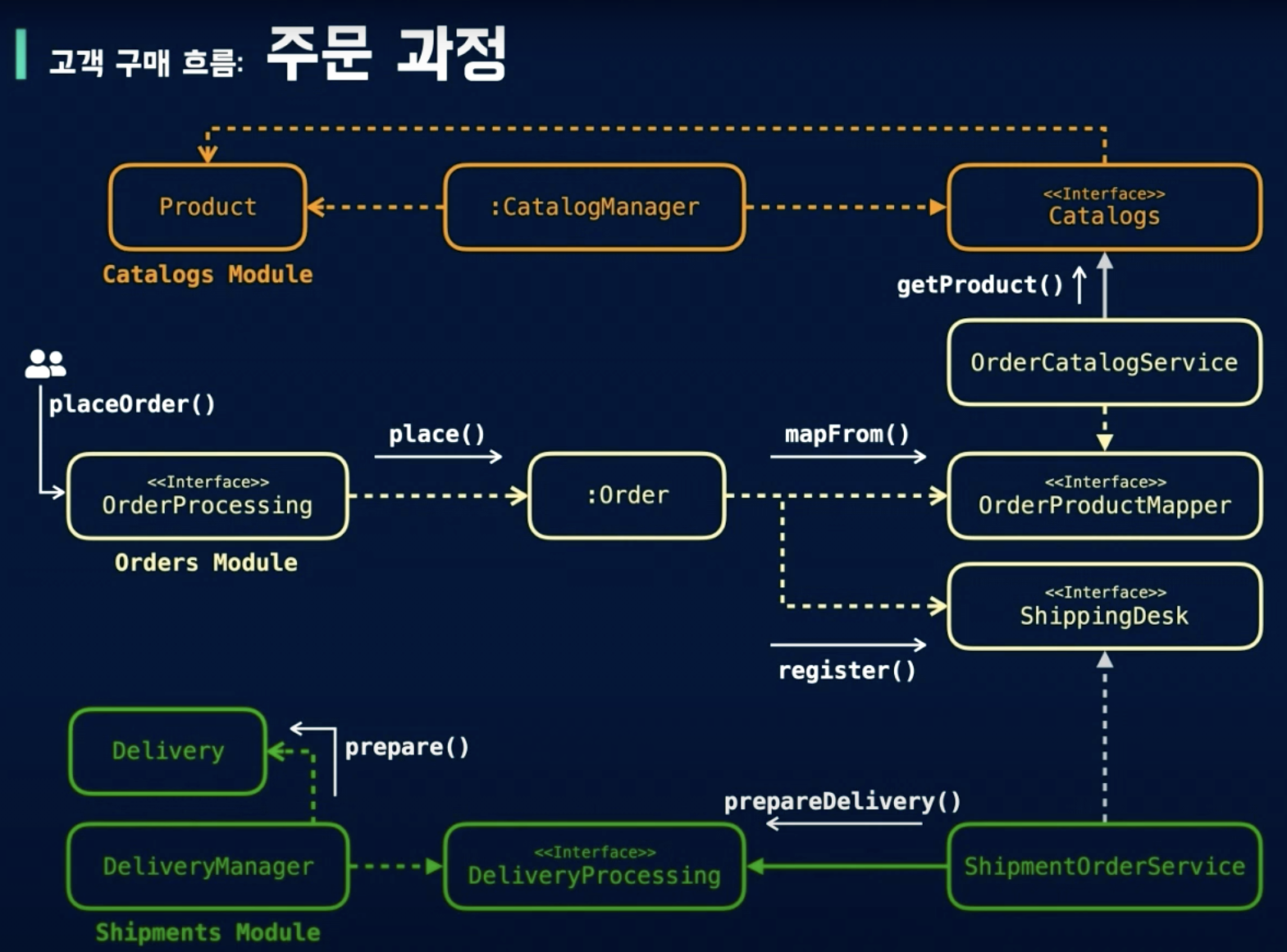 고객 구매 흐름: 주문 과정

Product

:CatalogManager

<<Interface>>
Catalogs

Catalogs Module

getProduct()

OrderCatalogService

placeOrder()

place()

mapFrom()

<<Interface>>
OrderProcessing

:Order

<<Interface>>
OrderProductMapper

Orders Module

<<Interface>>
ShippingDesk

register()

Delivery

prepare()

prepareDelivery()

DeliveryManager

<<Interface>>
DeliveryProcessing

ShipmentOrderService

Shipments Module